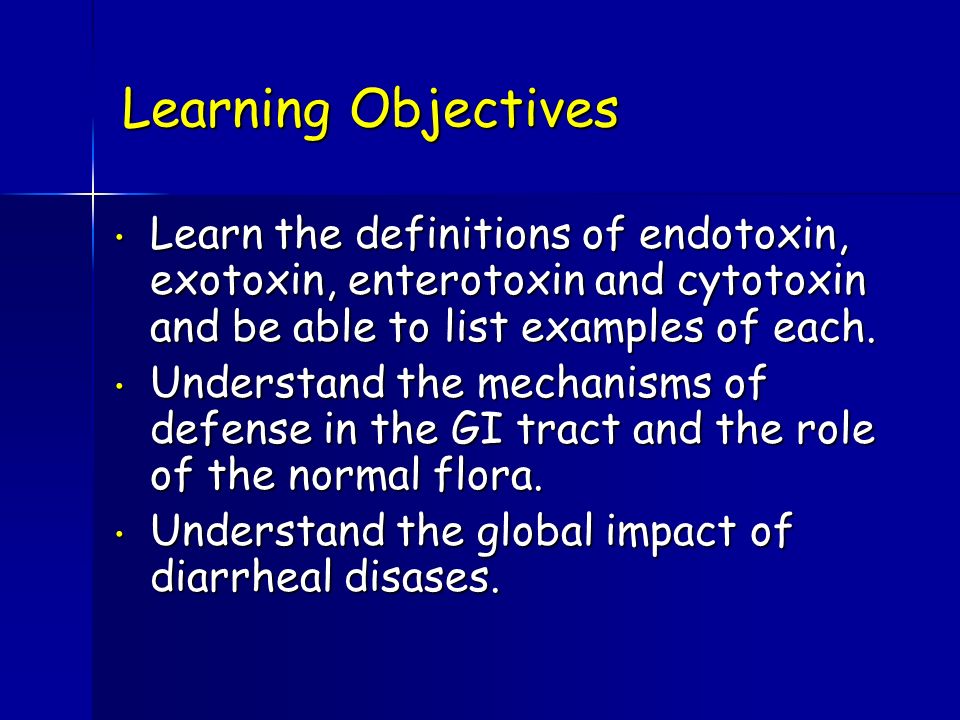 Learning Objectives

• Learn the definitions of endotoxin, exotoxin, enterotoxin and cytotoxin and be able to list examples of each.
• Understand the mechanisms of defense in the GI tract and the role of the normal flora.
• Understand the global impact of diarrheal disases.